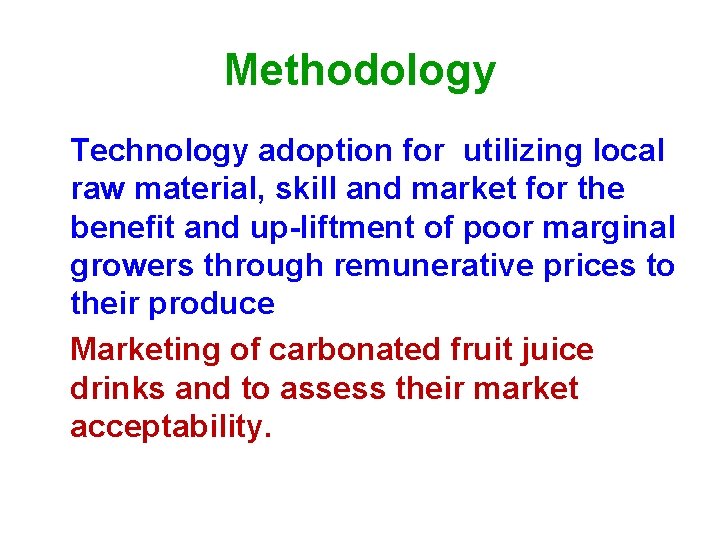 Methodology

Technology adoption for utilizing local raw material, skill and market for the benefit and up-liftment of poor marginal growers through remunerative prices to their produce

Marketing of carbonated fruit juice drinks and to assess their market acceptability.